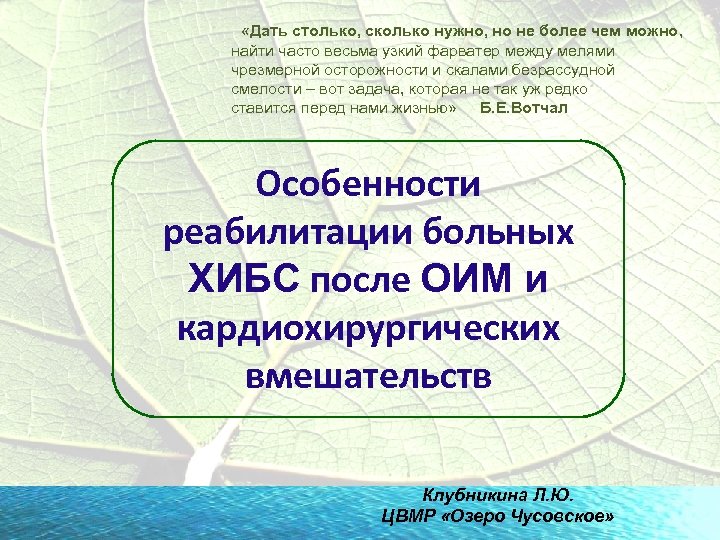 «Дать столько, сколько нужно, но не более чем можно, найти часто весьма узкий фарватер между мелями чрезмерной осторожности и скалами безрассудной смелости – вот задача, которая не так уж редко ставится перед нами жизнью» Б.Е.Вотчал

Особенности реабилитации больных ХИБС после ОИМ и кардиохирургических вмешательств

Клубникина Л.Ю.
ЦВМР «Озеро Чусовское»